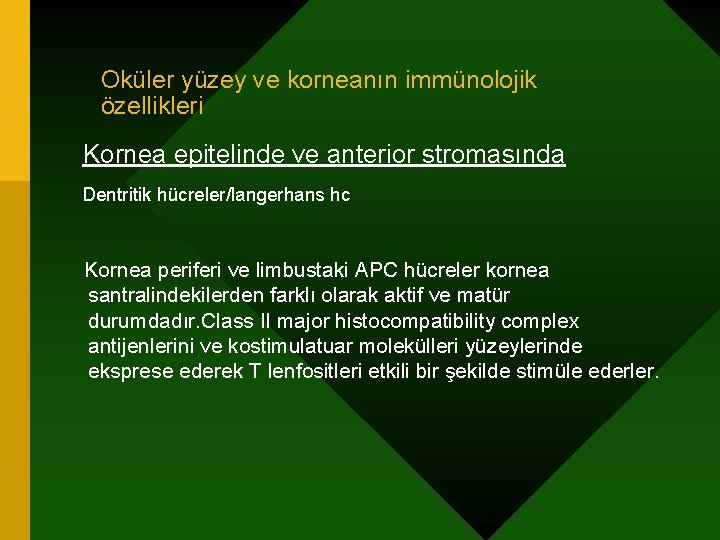 Oküler yüzey ve korneanın immünolojik özellikleri

Kornea epitelinde ve anterior stromasında

Dentritik hücreler/langerhans hc

Kornea periferi ve limbustaki APC hücreler kornea santralindekilerden farklı olarak aktif ve matür durumdadır.Class II major histocompatibility complex antijenlerini ve kostimulatuar molekülleri yüzeylerinde eksprese ederek T lenfositleri etkili bir şekilde stimüle ederler.